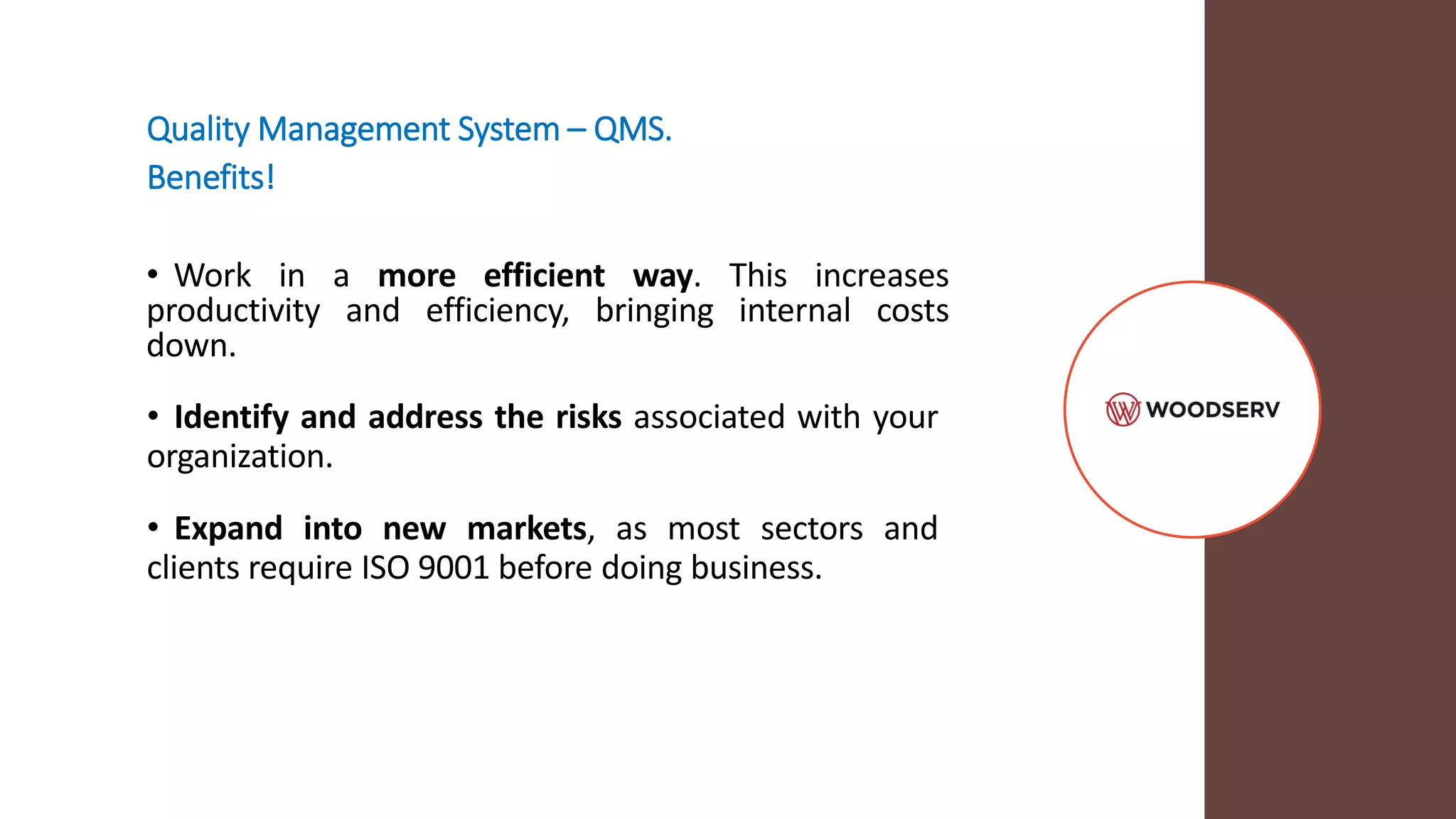 Quality Management System – QMS.
Benefits!

• Work in a more efficient way. This increases productivity and efficiency, bringing internal costs down.

• Identify and address the risks associated with your organization.

• Expand into new markets, as most sectors and clients require ISO 9001 before doing business.

WOODSERV